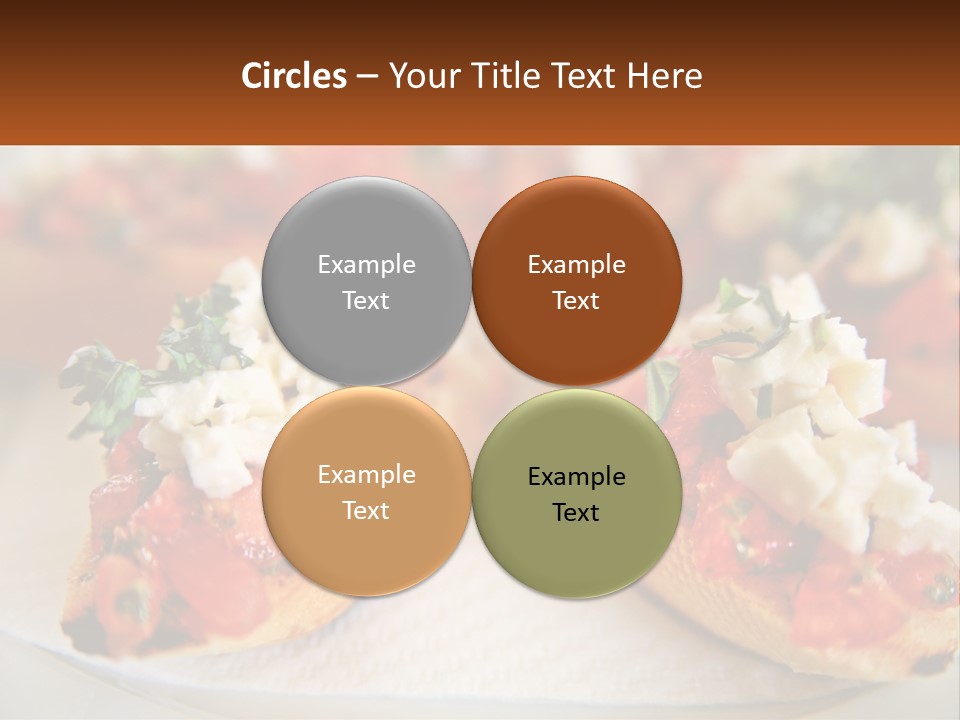 Circles – Your Title Text Here

Example Text

Example Text

Example Text

Example Text